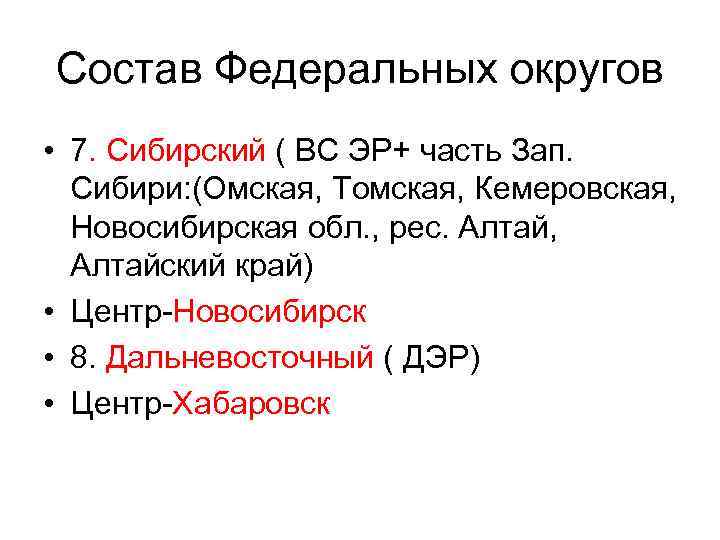 Состав Федеральных округов

• 7. Сибирский ( ВС ЭР+ часть Зап. Сибири:(Омская, Томская, Кемеровская, Новосибирская обл., рес. Алтай, Алтайский край)
• Центр-Новосибирск
• 8. Дальневосточный ( ДЭР)
• Центр-Хабаровск